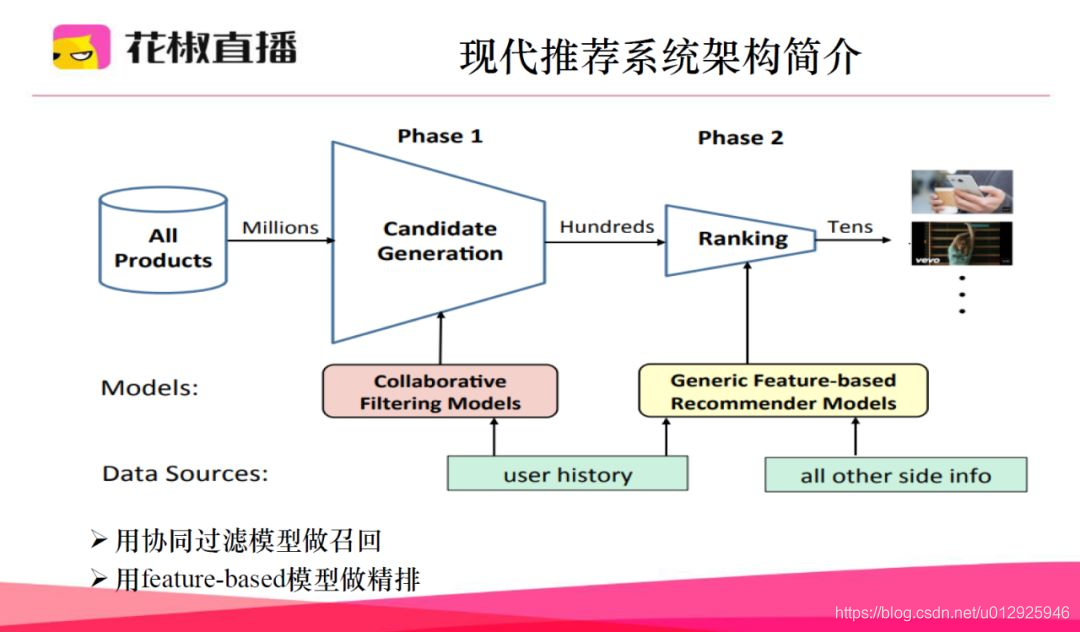 花椒直播

现代推荐系统架构简介

Phase 1

Phase 2

All Products

Millions

Candidate Generation

Hundreds

Ranking

Tens

vevo

Models:

Collaborative Filtering Models

Generic Feature-based Recommender Models

Data Sources:

user history

all other side info

➢ 用协同过滤模型做召回

➢ 用feature-based模型做精排

https://blog.csdn.net/u012925946